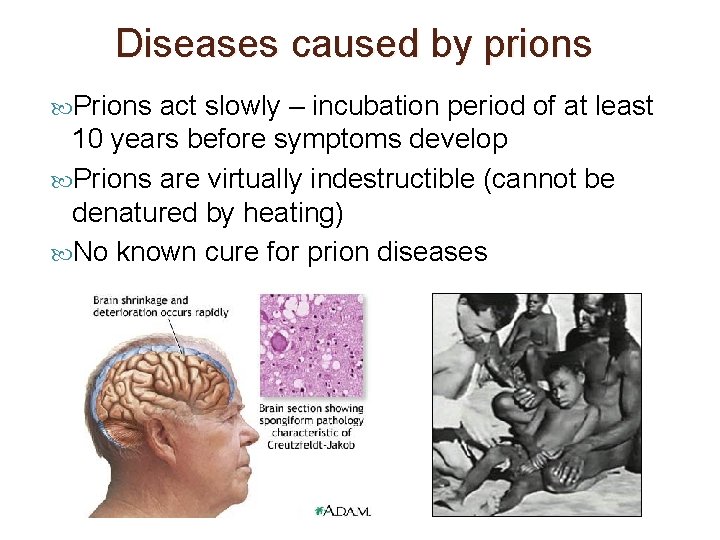 Diseases caused by prions

Prions act slowly – incubation period of at least 10 years before symptoms develop

Prions are virtually indestructible (cannot be denatured by heating)

No known cure for prion diseases

Brain shrinkage and deterioration occurs rapidly

Brain section showing spongiform pathology characteristic of Creutzfeldt-Jakob

A.D.A.M.